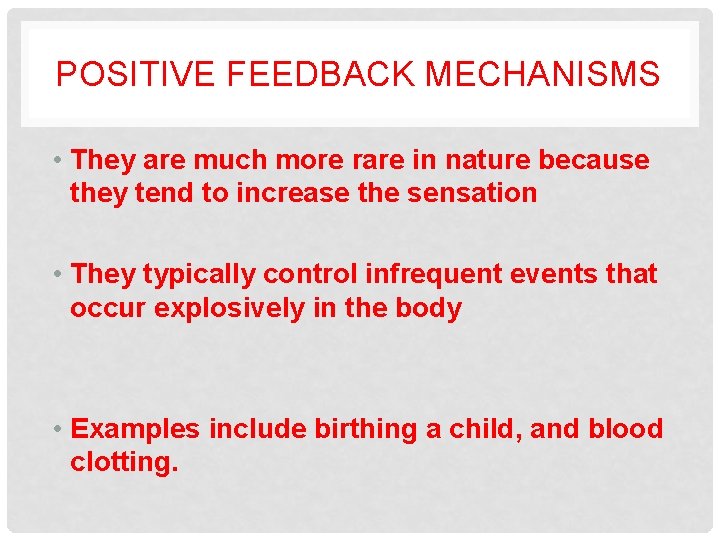 POSITIVE FEEDBACK MECHANISMS

• They are much more rare in nature because they tend to increase the sensation

• They typically control infrequent events that occur explosively in the body

• Examples include birthing a child, and blood clotting.